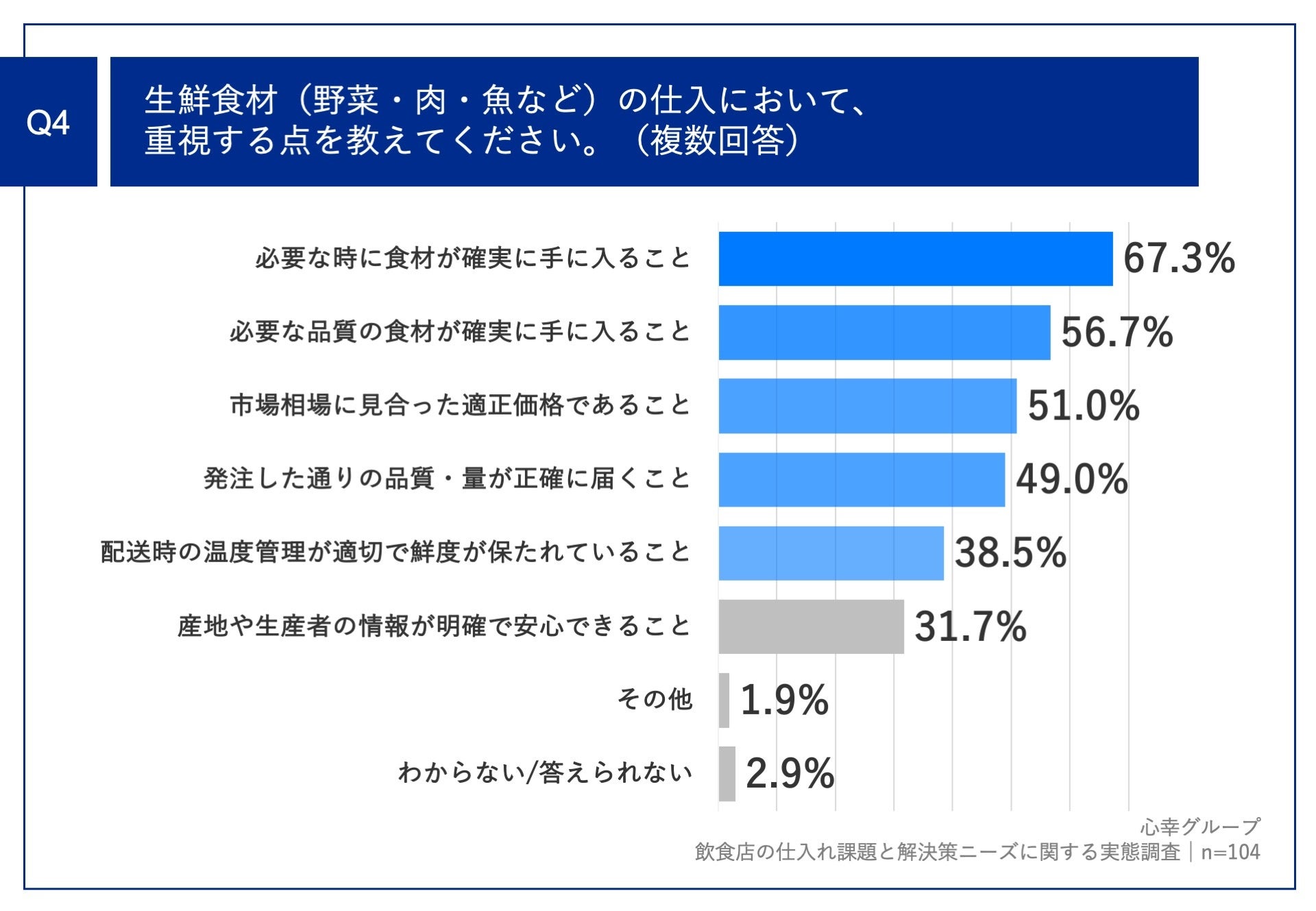 Q4

生鮮食材（野菜・肉・魚など）の仕入において、重視する点を教えてください。（複数回答）

必要な時に食材が確実に手に入ること 67.3%
必要な品質の食材が確実に手に入ること 56.7%
市場相場に見合った適正価格であること 51.0%
発注した通りの品質・量が正確に届くこと 49.0%
配送時の温度管理が適切で鮮度が保たれていること 38.5%
産地や生産者の情報が明確で安心できること 31.7%
その他 1.9%
わからない/答えられない 2.9%

心幸グループ
飲食店の仕入れ課題と解決策ニーズに関する実態調査｜n=104